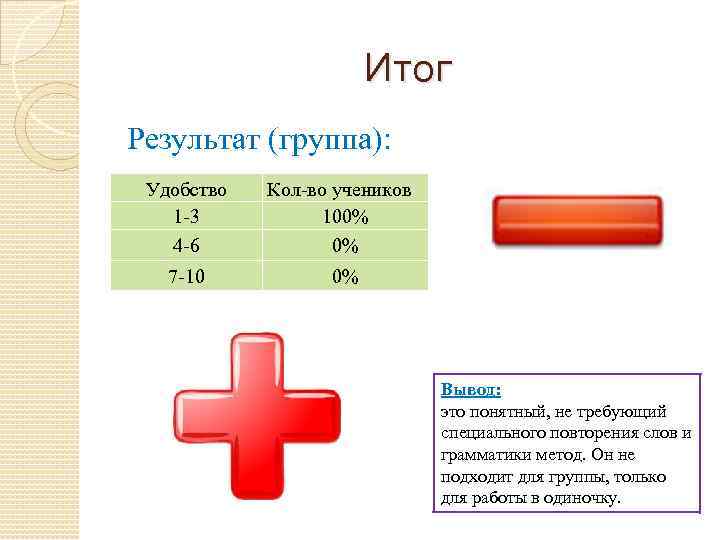 Итог

Результат (группа):

| Удобство | Кол-во учеников |
|---|---|
| 1-3 | 100% |
| 4-6 | 0% |
| 7-10 | 0% |

Вывод:
это понятный, не требующий специального повторения слов и грамматики метод. Он не подходит для группы, только для работы в одиночку.